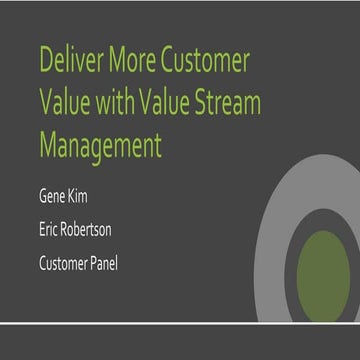 Deliver More Customer Value with Value Stream Management

Gene Kim

Eric Robertson

Customer Panel